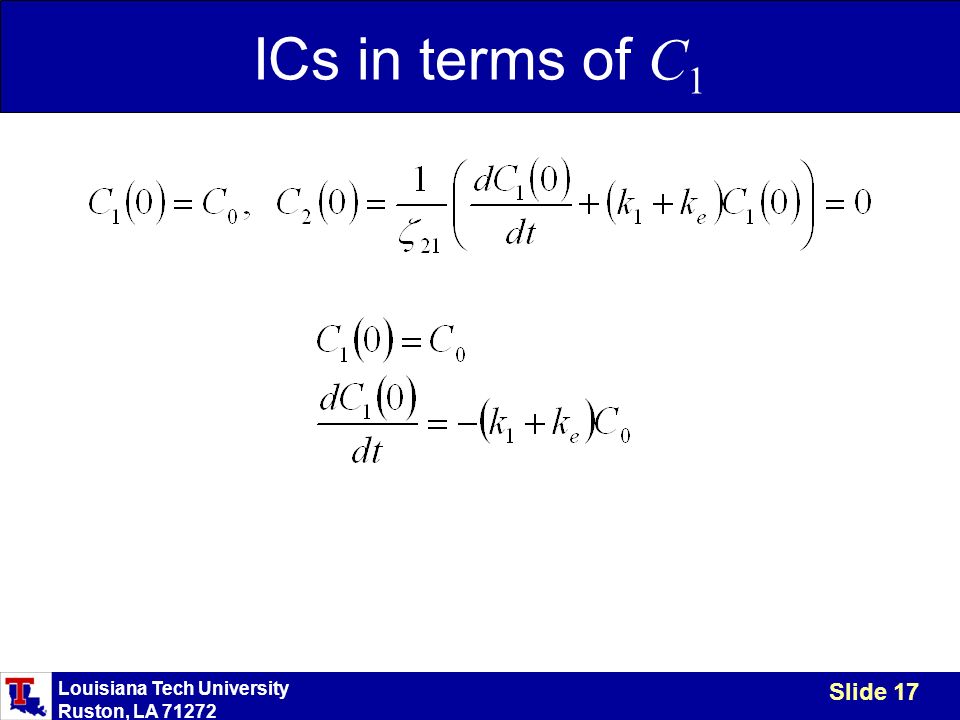 ICs in terms of $C_1$

$C_1(0) = C_0, \quad C_2(0) = \frac{1}{\zeta_{21}}\left(\frac{dC_1(0)}{dt} + (k_1 + k_e)C_1(0)\right) = 0$

$C_1(0) = C_0$
$\frac{dC_1(0)}{dt} = -(k_1 + k_e)C_0$

Louisiana Tech University
Ruston, LA 71272

Slide 17